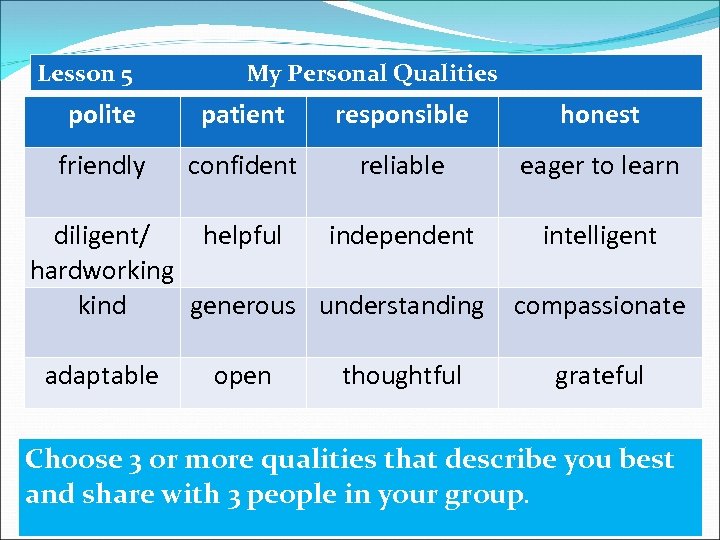 Lesson 5 My Personal Qualities

| polite | patient | responsible | honest |
|---|---|---|---|
| friendly | confident | reliable | eager to learn |
| diligent/ hardworking | helpful | independent | intelligent |
| kind | generous | understanding | compassionate |
| adaptable | open | thoughtful | grateful |

Choose 3 or more qualities that describe you best and share with 3 people in your group.